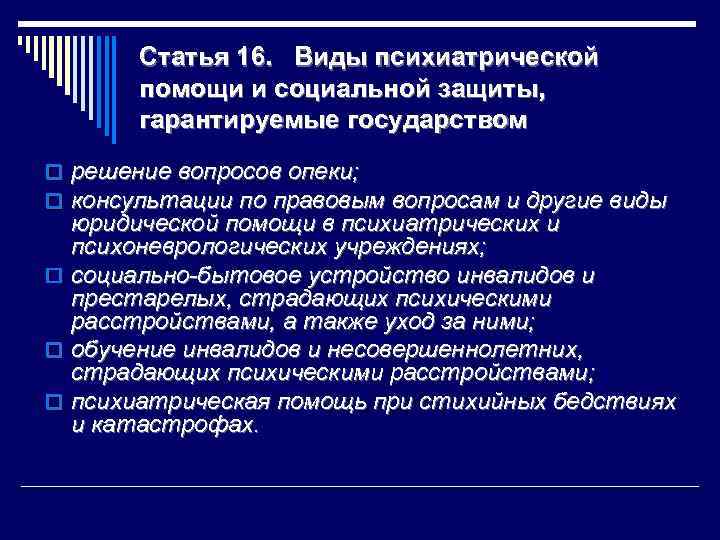 Статья 16. Виды психиатрической помощи и социальной защиты, гарантируемые государством

решение вопросов опеки;

консультации по правовым вопросам и другие виды юридической помощи в психиатрических и психоневрологических учреждениях;

социально-бытовое устройство инвалидов и престарелых, страдающих психическими расстройствами, а также уход за ними;

обучение инвалидов и несовершеннолетних, страдающих психическими расстройствами;

психиатрическая помощь при стихийных бедствиях и катастрофах.